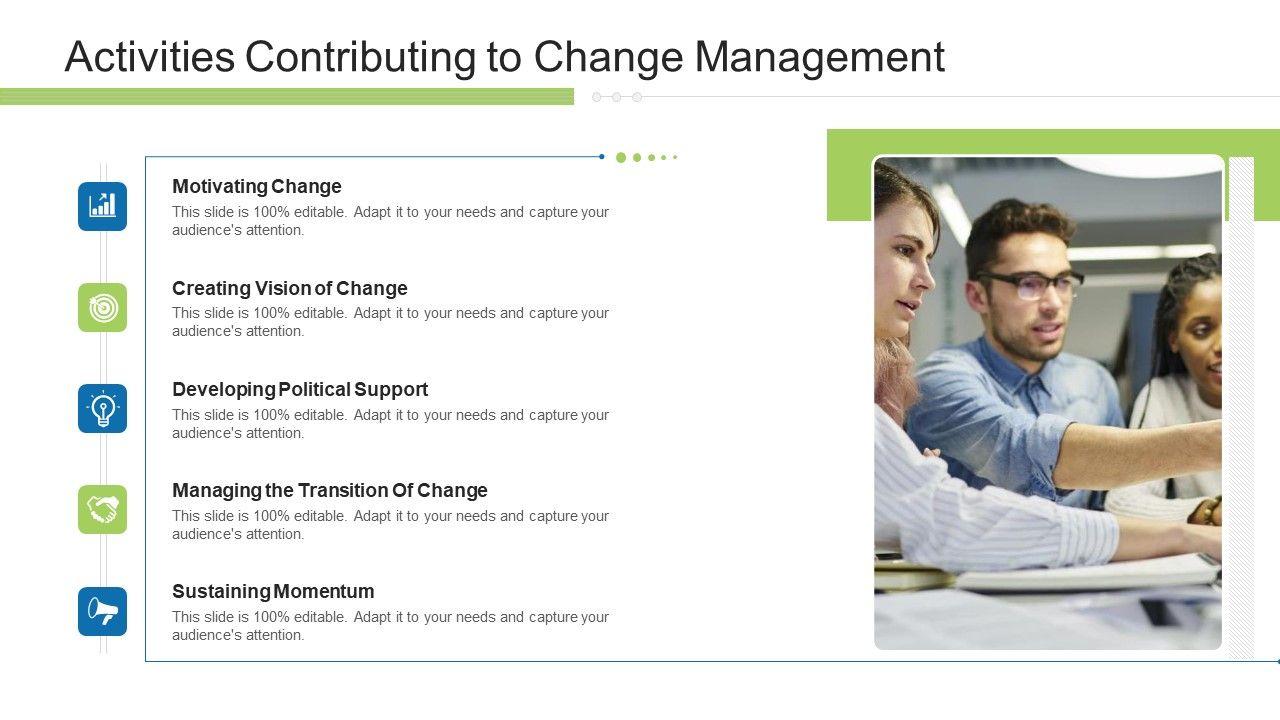 Activities Contributing to Change Management

Motivating Change
This slide is 100% editable. Adapt it to your needs and capture your audience's attention.

Creating Vision of Change
This slide is 100% editable. Adapt it to your needs and capture your audience's attention.

Developing Political Support
This slide is 100% editable. Adapt it to your needs and capture your audience's attention.

Managing the Transition Of Change
This slide is 100% editable. Adapt it to your needs and capture your audience's attention.

Sustaining Momentum
This slide is 100% editable. Adapt it to your needs and capture your audience's attention.